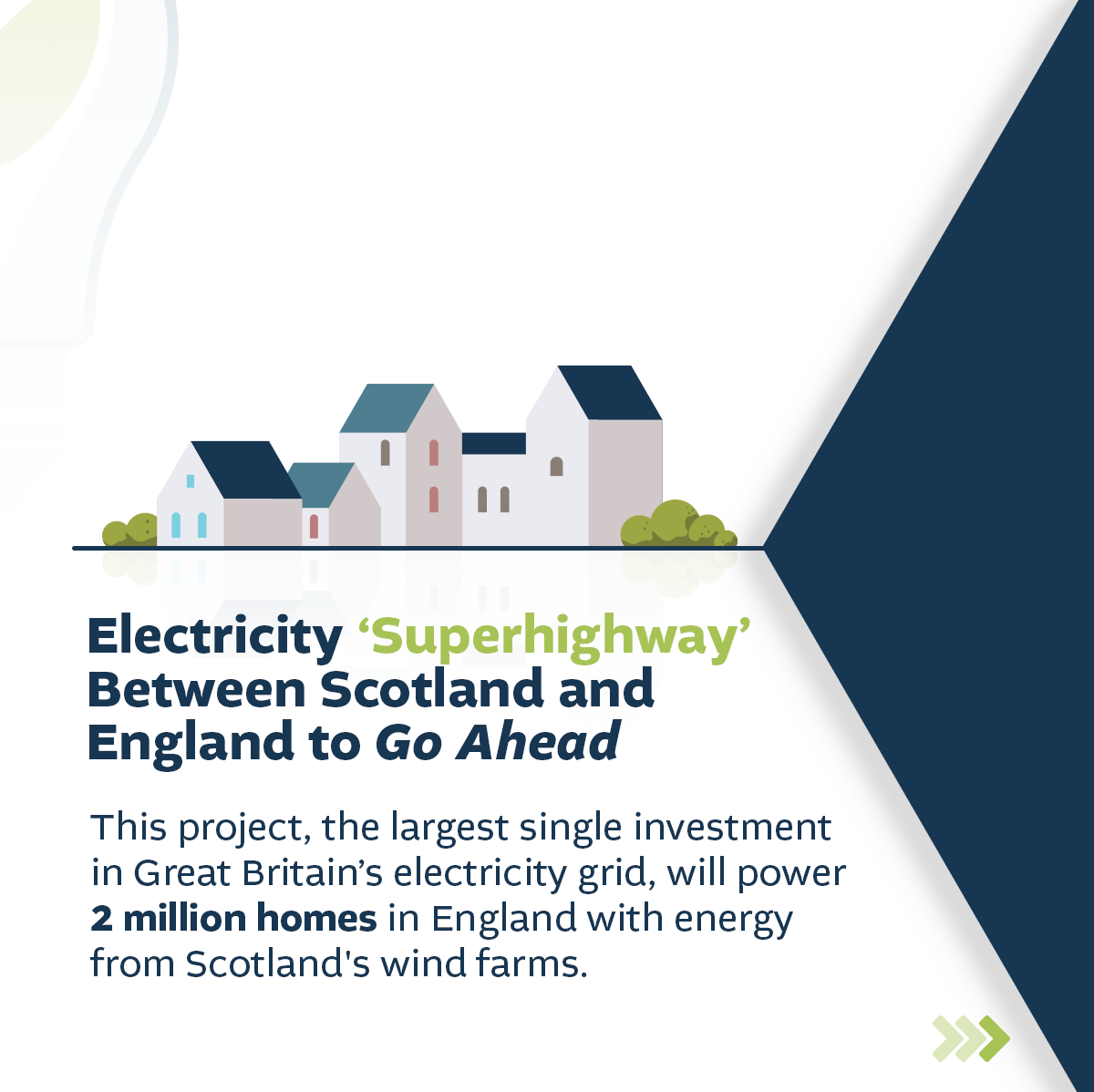 Electricity ‘Superhighway’ Between Scotland and England to Go Ahead

This project, the largest single investment in Great Britain’s electricity grid, will power 2 million homes in England with energy from Scotland's wind farms.